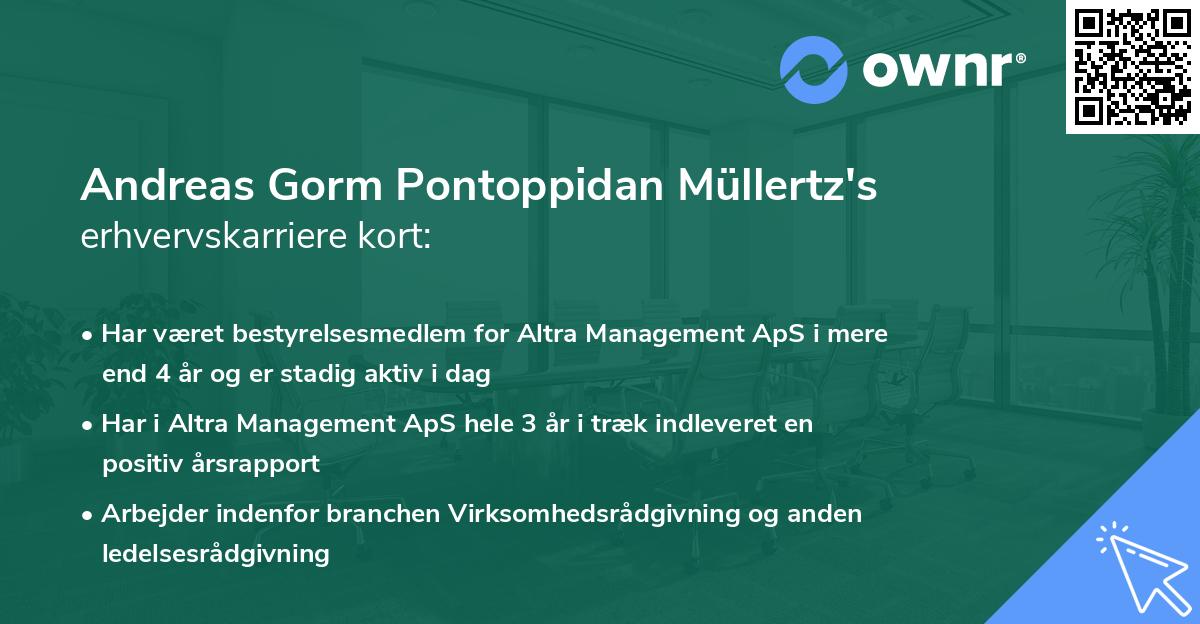 ownr®

Andreas Gorm Pontoppidan Müllertz's
erhvervskarriere kort:

• Har været bestyrelsesmedlem for Altra Management ApS i mere end 4 år og er stadig aktiv i dag

• Har i Altra Management ApS hele 3 år i træk indleveret en positiv årsrapport

• Arbejder indenfor branchen Virksomhedsrådgivning og anden ledelsesrådgivning